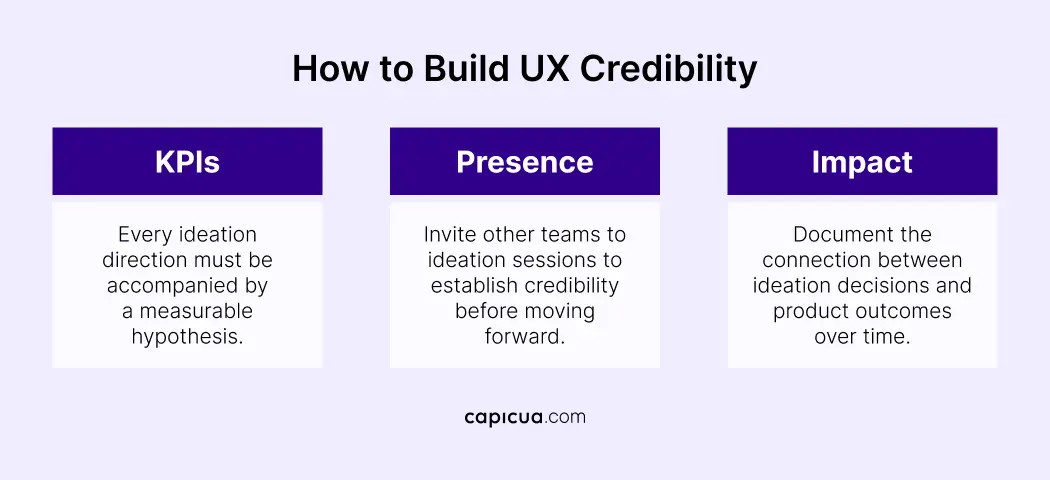 How to Build UX Credibility

KPIs

Every ideation direction must be accompanied by a measurable hypothesis.

Presence

Invite other teams to ideation sessions to establish credibility before moving forward.

Impact

Document the connection between ideation decisions and product outcomes over time.

capicua.com